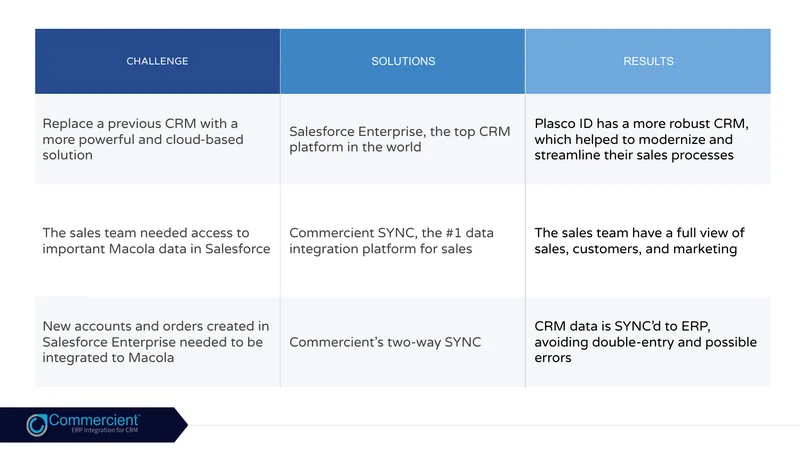 | CHALLENGE | SOLUTIONS | RESULTS |
|---|---|---|
| Replace a previous CRM with a more powerful and cloud-based solution | Salesforce Enterprise, the top CRM platform in the world | Plasco ID has a more robust CRM, which helped to modernize and streamline their sales processes |
| The sales team needed access to important Macola data in Salesforce | Commercient SYNC, the #1 data integration platform for sales | The sales team have a full view of sales, customers, and marketing |
| New accounts and orders created in Salesforce Enterprise needed to be integrated to Macola | Commercient's two-way SYNC | CRM data is SYNC'd to ERP, avoiding double-entry and possible errors |

Commercient
ERP Integration for CRM